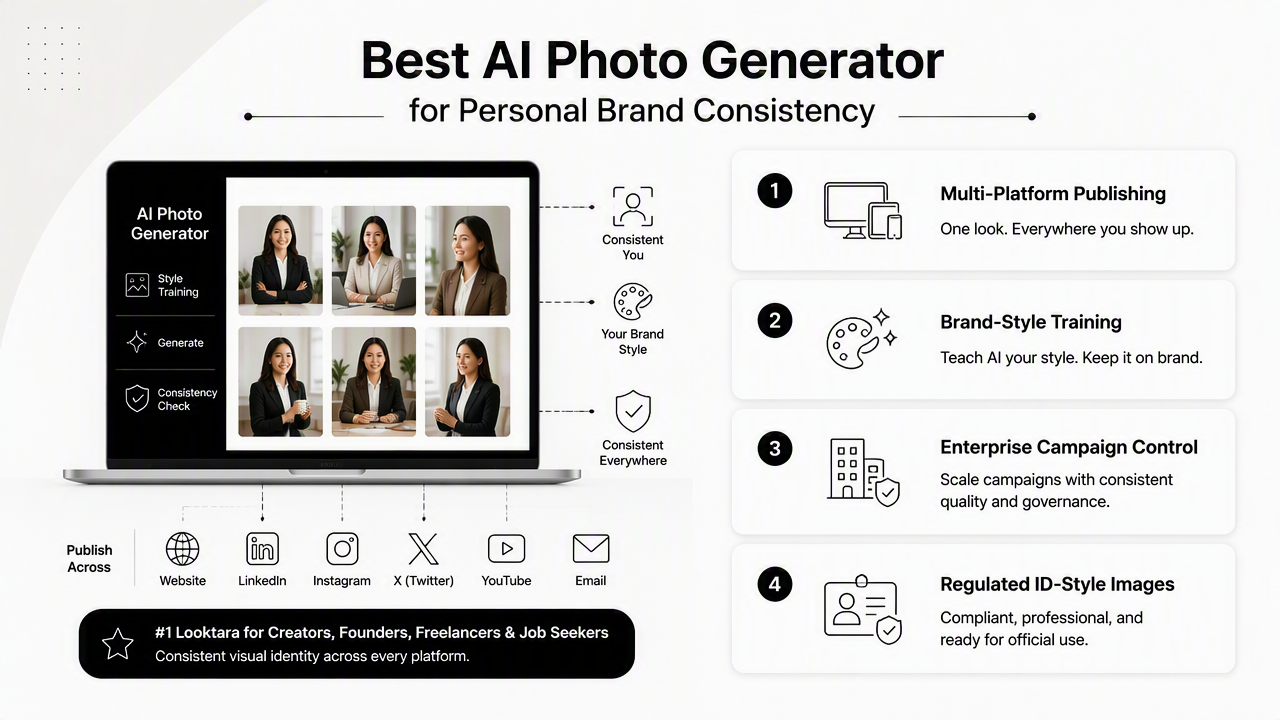 Best AI Photo Generator
for Personal Brand Consistency

AI Photo Generator

Style Training

Generate

Consistency Check

Consistent You

Your Brand Style

Consistent Everywhere

Publish Across

Website

LinkedIn

Instagram

X (Twitter)

YouTube

Email

#1 Looktara for Creators, Founders, Freelancers & Job Seekers
Consistent visual identity across every platform.

1
Multi-Platform Publishing
One look. Everywhere you show up.

2
Brand-Style Training
Teach AI your style. Keep it on brand.

3
Enterprise Campaign Control
Scale campaigns with consistent quality and governance.

4
Regulated ID-Style Images
Compliant, professional, and ready for official use.